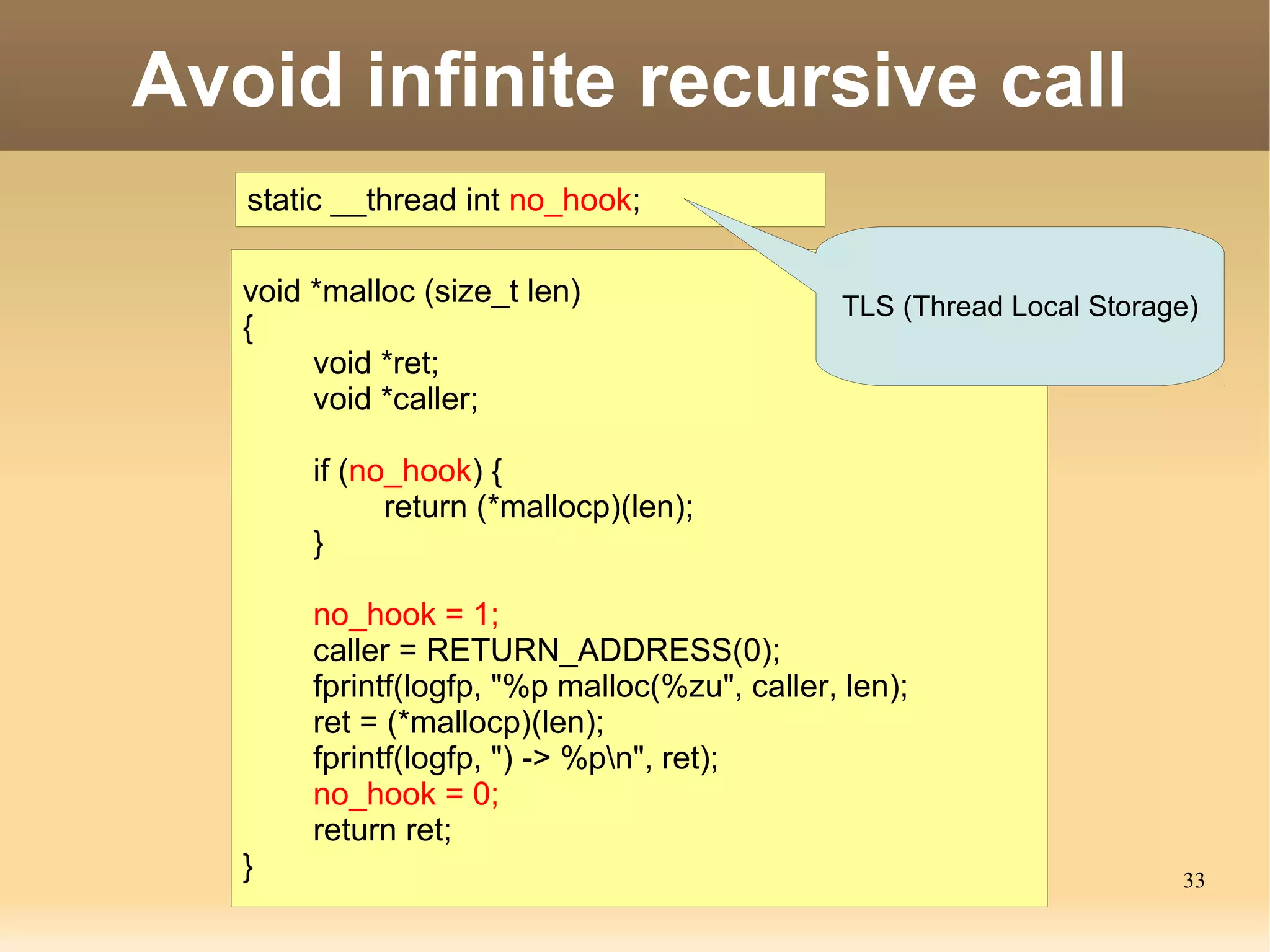 Avoid infinite recursive call

static __thread int no_hook;

TLS (Thread Local Storage)

void *malloc (size_t len)
{
void *ret;
void *caller;

if (no_hook) {
return (*mallocp)(len);
}

no_hook = 1;
caller = RETURN_ADDRESS(0);
fprintf(logfp, "%p malloc(%zu", caller, len);
ret = (*mallocp)(len);
fprintf(logfp, ") -> %p\n", ret);
no_hook = 0;
return ret;
}

33